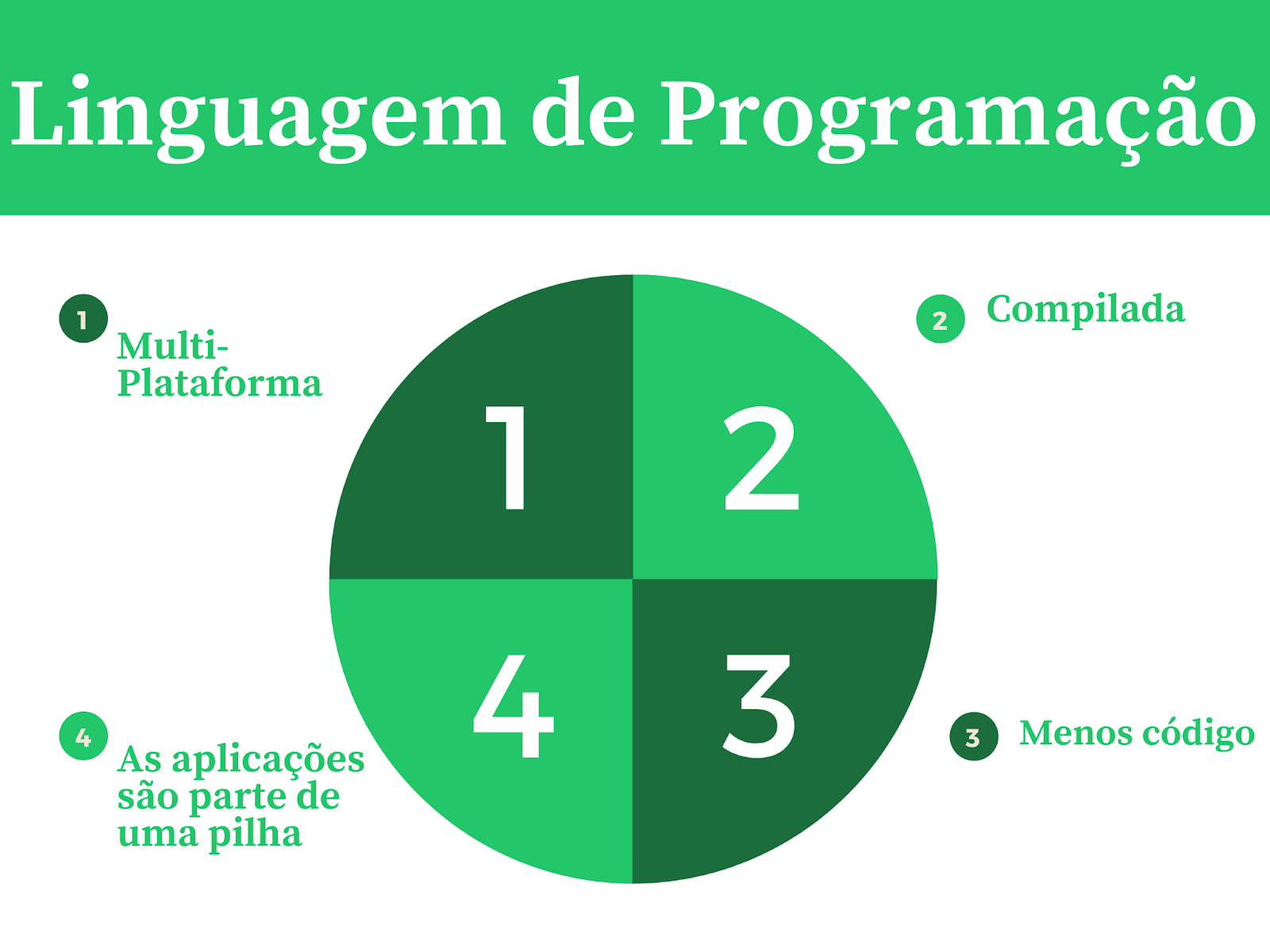 Linguagem de Programação

1 Multi-Plataforma

2 Compilada

1

2

4

3

4 As aplicações são parte de uma pilha

3 Menos código